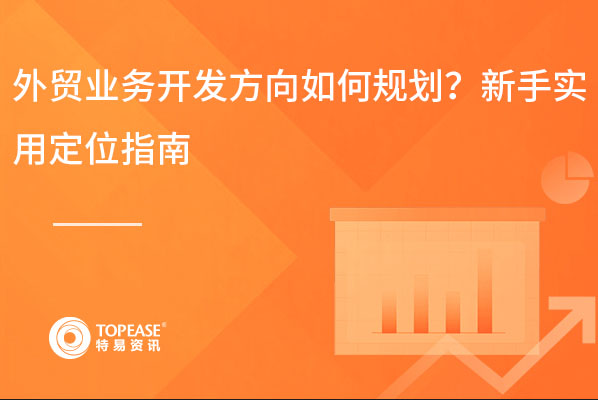 外贸业务开发方向如何规划？新手实用定位指南

TOPEASE®
特易资讯